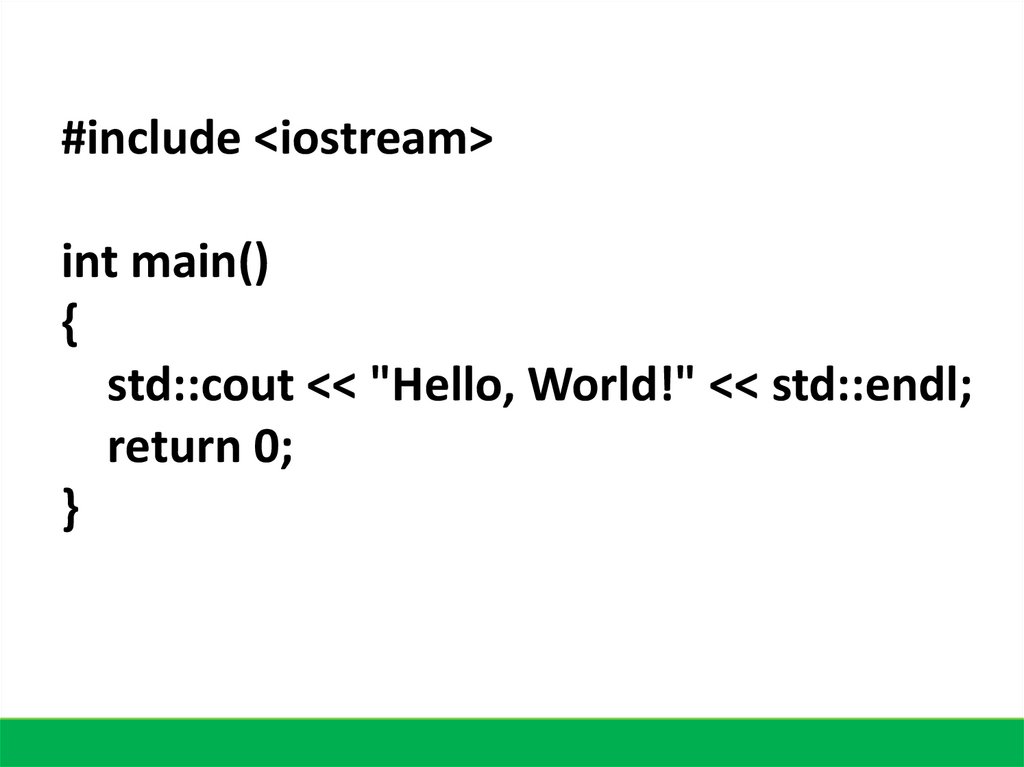 #include <iostream>

int main()
{
   std::cout << "Hello, World!" << std::endl;
   return 0;
}